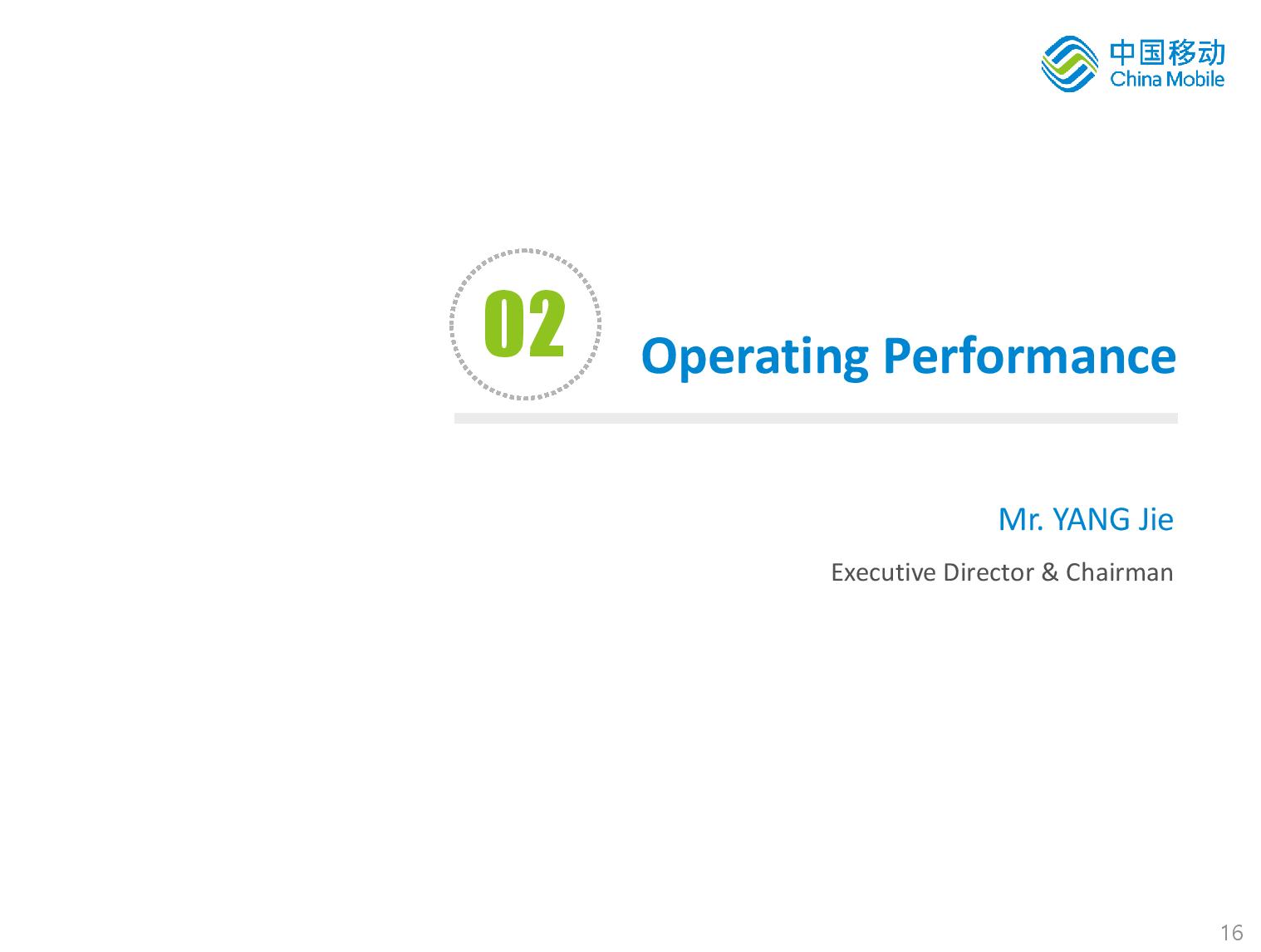 中国移动
China Mobile

02

Operating Performance

Mr. YANG Jie

Executive Director & Chairman

16